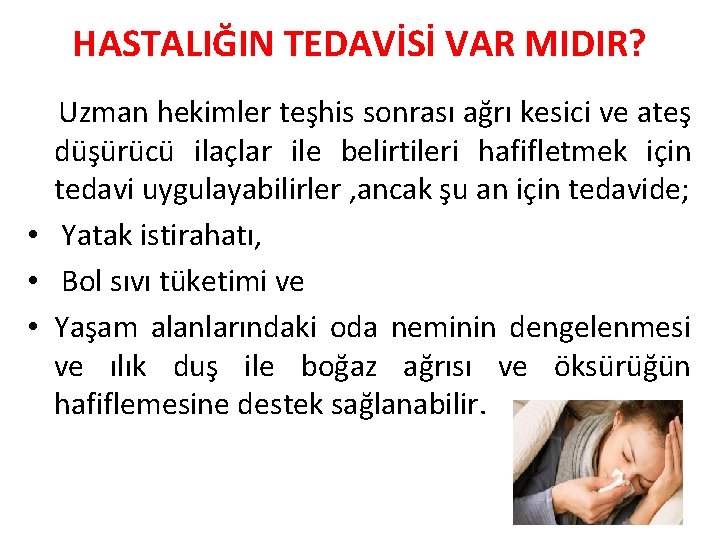 HASTALIĞIN TEDAVİSİ VAR MIDIR?

Uzman hekimler teşhis sonrası ağrı kesici ve ateş düşürücü ilaçlar ile belirtileri hafifletmek için tedavi uygulayabilirler ,ancak şu an için tedavide;

• Yatak istirahatı,
• Bol sıvı tüketimi ve
• Yaşam alanlarındaki oda neminin dengelenmesi ve ılık duş ile boğaz ağrısı ve öksürüğün hafiflemesine destek sağlanabilir.